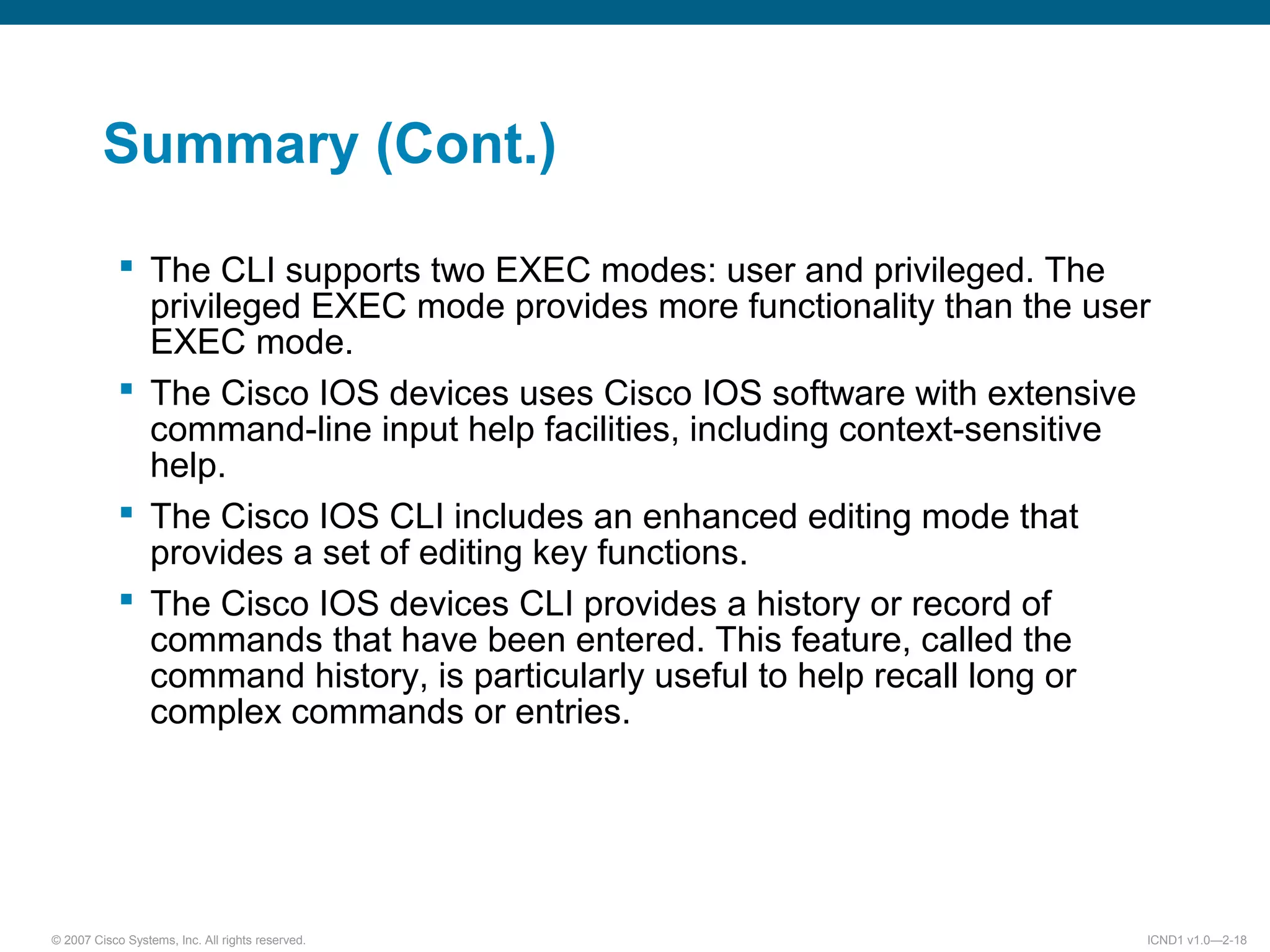 Summary (Cont.)

▪ The CLI supports two EXEC modes: user and privileged. The privileged EXEC mode provides more functionality than the user EXEC mode.

▪ The Cisco IOS devices uses Cisco IOS software with extensive command-line input help facilities, including context-sensitive help.

▪ The Cisco IOS CLI includes an enhanced editing mode that provides a set of editing key functions.

▪ The Cisco IOS devices CLI provides a history or record of commands that have been entered. This feature, called the command history, is particularly useful to help recall long or complex commands or entries.

© 2007 Cisco Systems, Inc. All rights reserved.

ICND1 v1.0—2-18